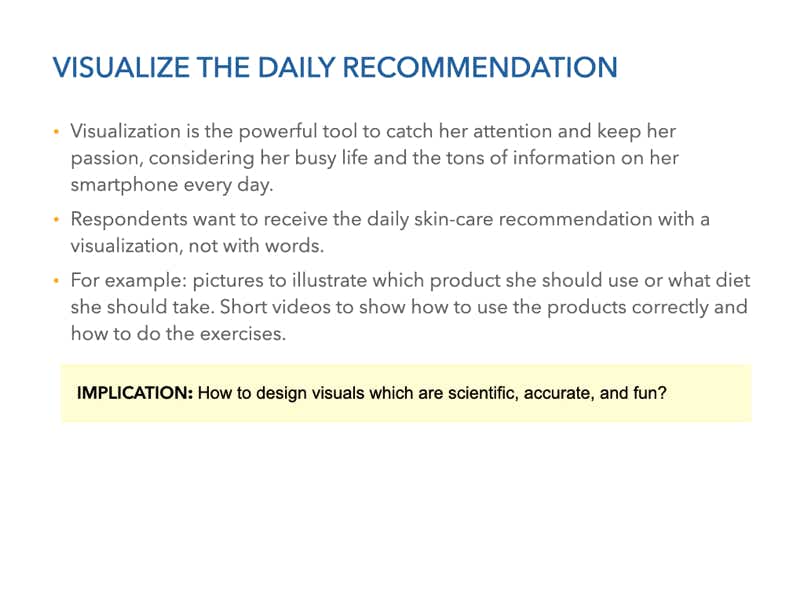 VISUALIZE THE DAILY RECOMMENDATION

• Visualization is the powerful tool to catch her attention and keep her passion, considering her busy life and the tons of information on her smartphone every day.

• Respondents want to receive the daily skin-care recommendation with a visualization, not with words.

• For example: pictures to illustrate which product she should use or what diet she should take. Short videos to show how to use the products correctly and how to do the exercises.

IMPLICATION: How to design visuals which are scientific, accurate, and fun?